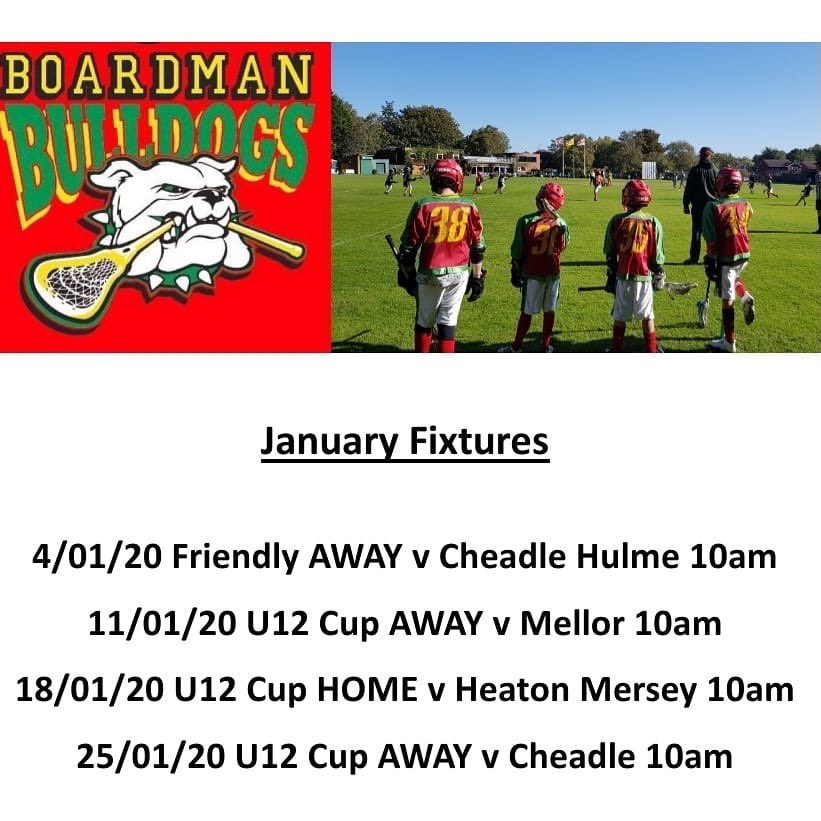 BOARDMAN BULLDOGS

38

January Fixtures

4/01/20 Friendly AWAY v Cheadle Hulme 10am

11/01/20 U12 Cup AWAY v Mellor 10am

18/01/20 U12 Cup HOME v Heaton Mersey 10am

25/01/20 U12 Cup AWAY v Cheadle 10am